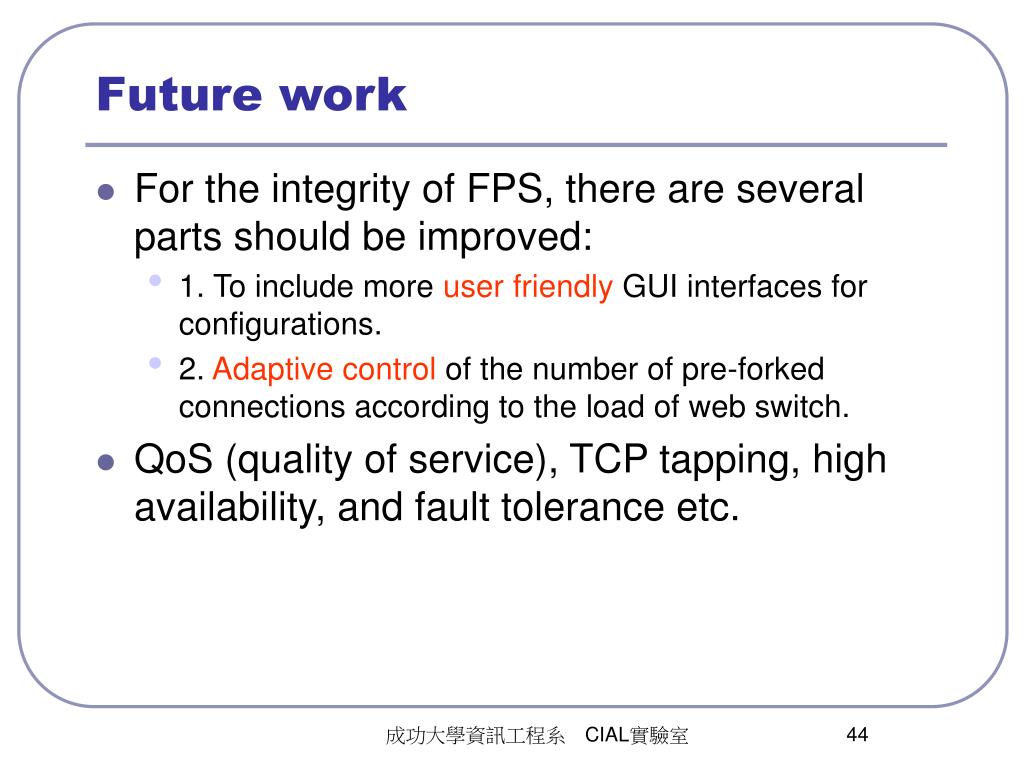 Future work

For the integrity of FPS, there are several parts should be improved:

1. To include more user friendly GUI interfaces for configurations.

2. Adaptive control of the number of pre-forked connections according to the load of web switch.

QoS (quality of service), TCP tapping, high availability, and fault tolerance etc.

成功大學資訊工程系 CIAL實驗室

44